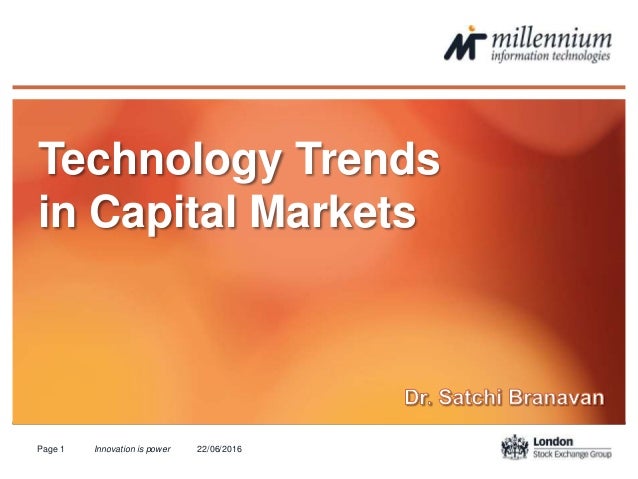 millennium
information technologies

Technology Trends in Capital Markets

Dr. Satchi Branavan

Page 1 Innovation is power 22/06/2016

London Stock Exchange Group